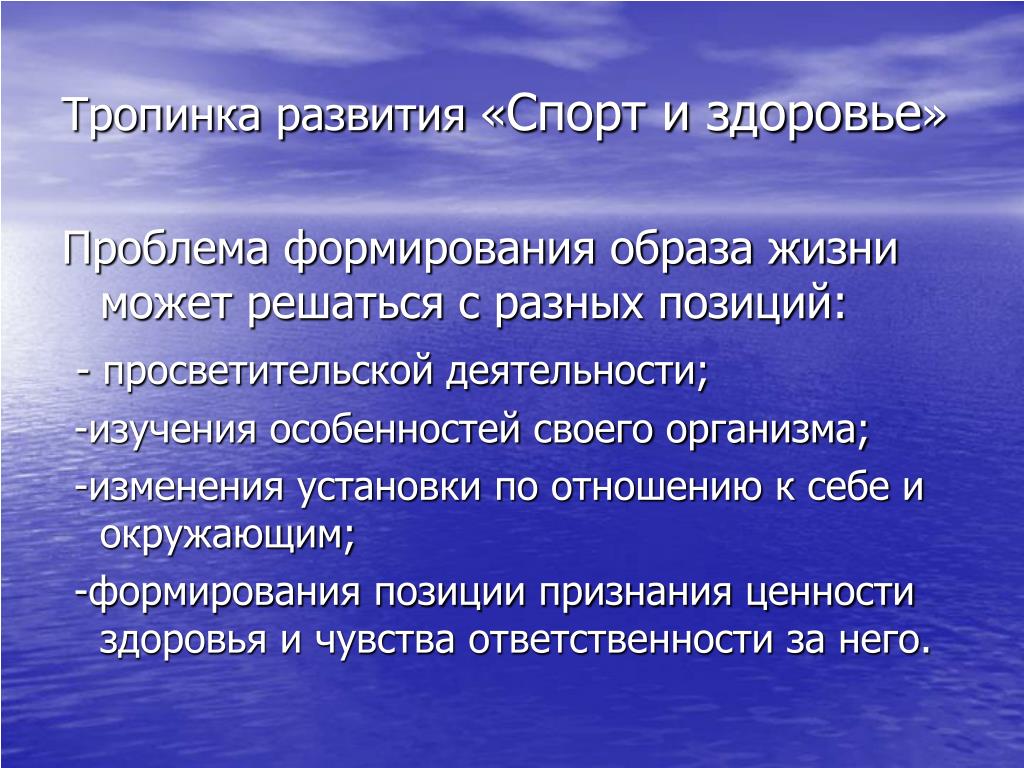 Тропинка развития «Спорт и здоровье»

Проблема формирования образа жизни может решаться с разных позиций:

- просветительской деятельности;

-изучения особенностей своего организма;

-изменения установки по отношению к себе и окружающим;

-формирования позиции признания ценности здоровья и чувства ответственности за него.